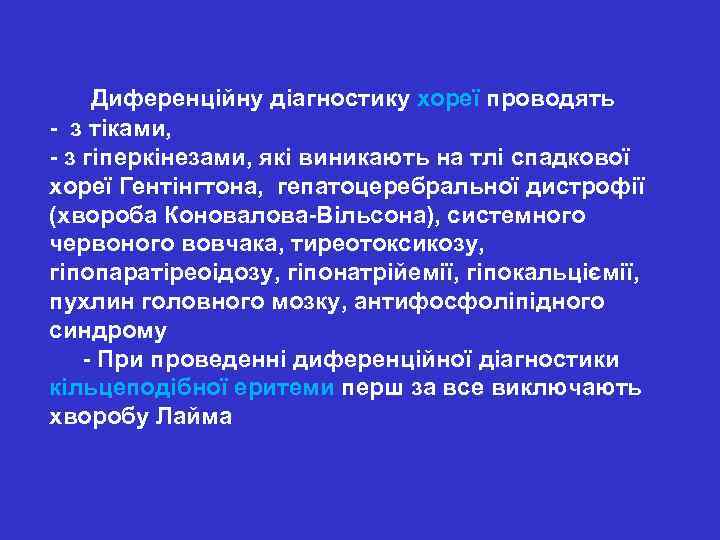 Диференційну діагностику хореї проводять
- з тіками,
- з гіперкінезами, які виникають на тлі спадкової хореї Гентінгтона, гепатоцеребральної дистрофії (хвороба Коновалова-Вільсона), системного червоного вовчака, тиреотоксикозу, гіпопаратіреоідозу, гіпонатрійемії, гіпокальціємії, пухлин головного мозку, антифосфоліпідного синдрому

- При проведенні диференційної діагностики кільцеподібної еритеми перш за все виключають хворобу Лайма